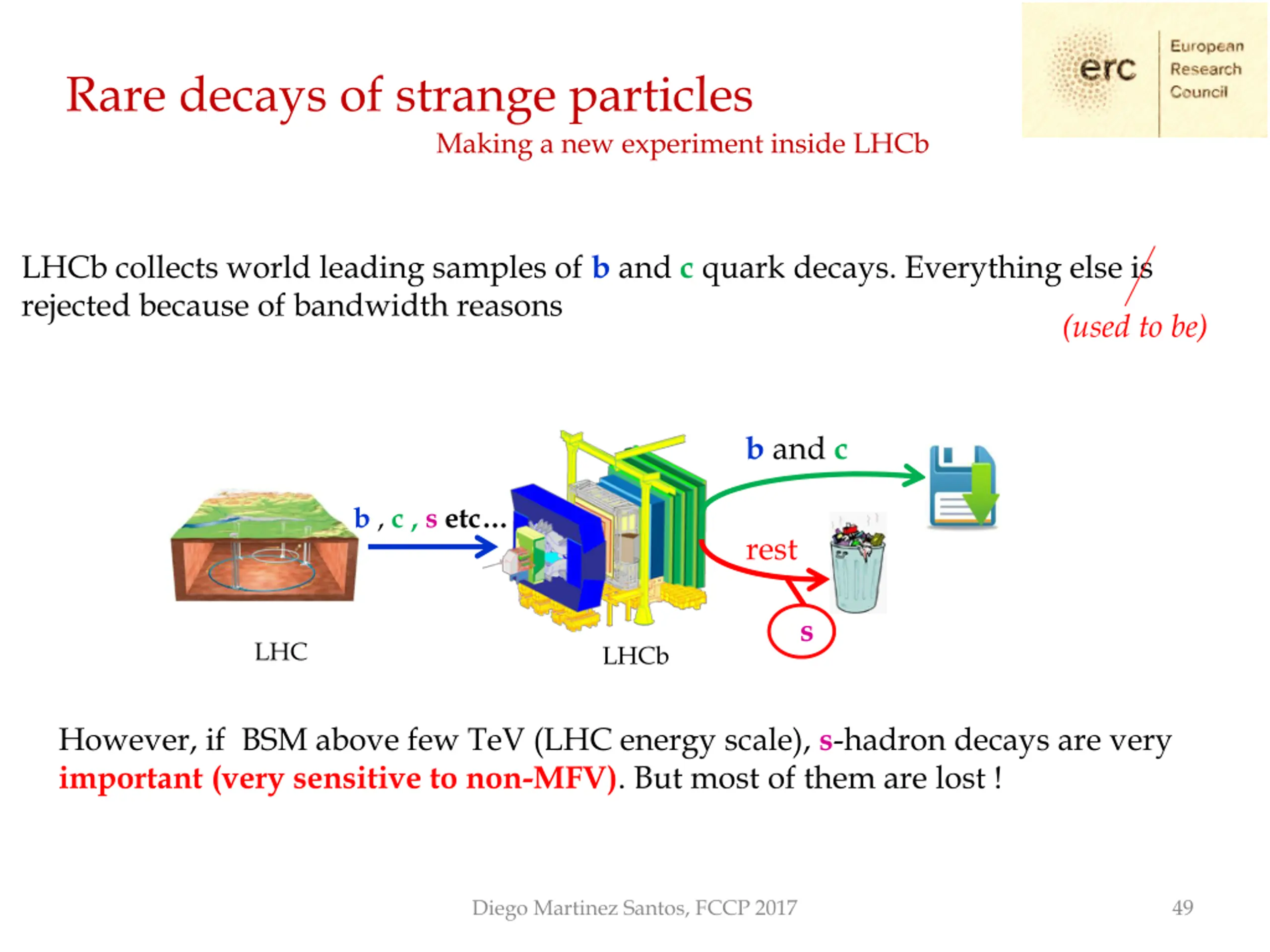 erc European Research Council

Rare decays of strange particles

Making a new experiment inside LHCb

LHCb collects world leading samples of b and c quark decays. Everything else is rejected because of bandwidth reasons

(used to be)

b , c , s etc…

b and c

rest

s

LHC

LHCb

However, if BSM above few TeV (LHC energy scale), s-hadron decays are very important (very sensitive to non-MFV). But most of them are lost !

Diego Martinez Santos, FCCP 2017

49